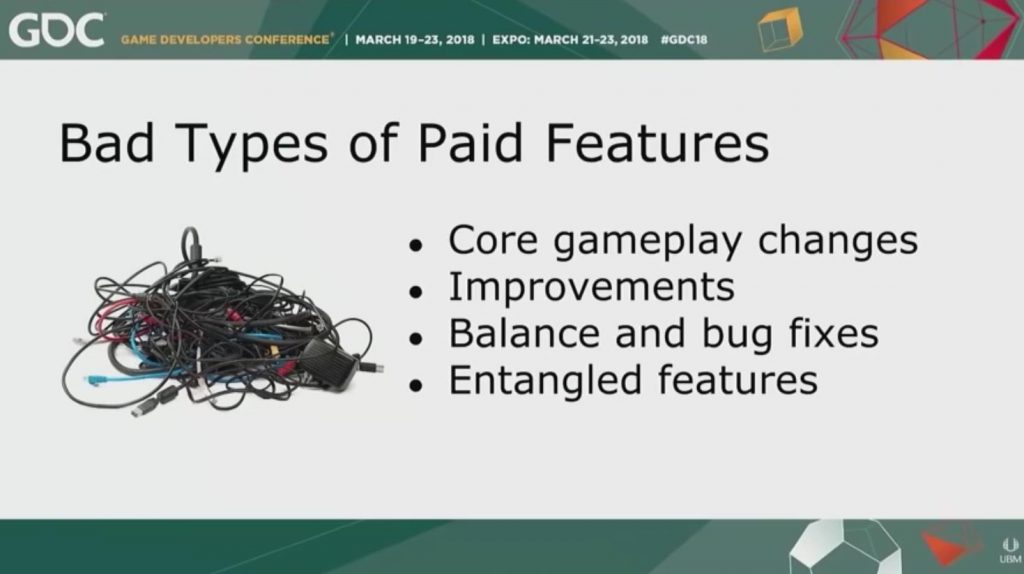 GDC GAME DEVELOPERS CONFERENCE® | MARCH 19–23, 2018 | EXPO: MARCH 21–23, 2018 #GDC18

Bad Types of Paid Features

- Core gameplay changes
- Improvements
- Balance and bug fixes
- Entangled features

UBM